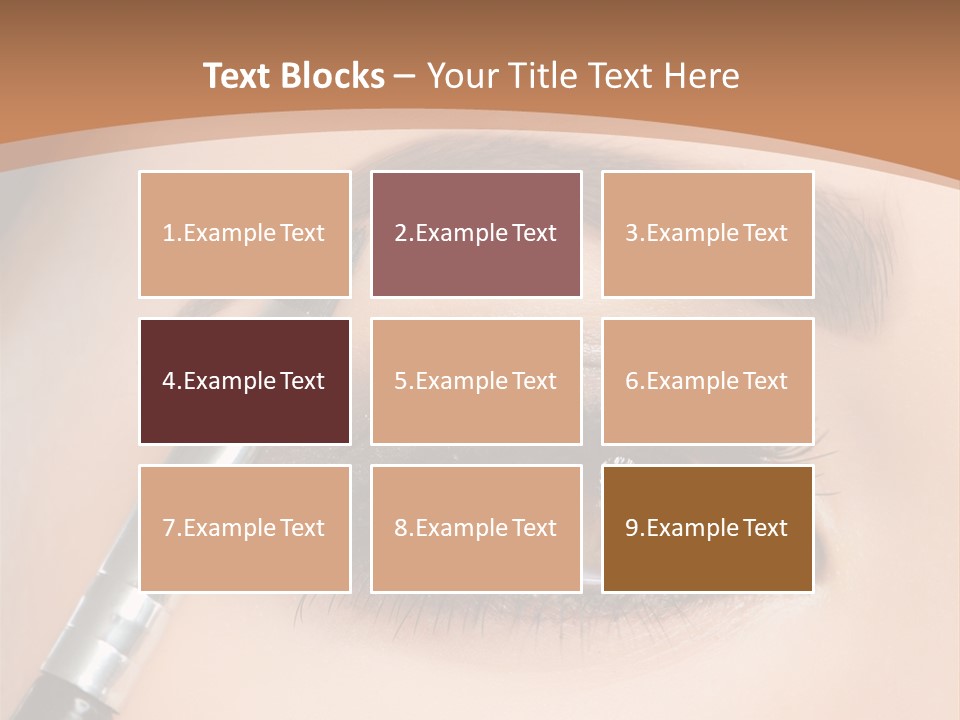 Text Blocks – Your Title Text Here

1.Example Text

2.Example Text

3.Example Text

4.Example Text

5.Example Text

6.Example Text

7.Example Text

8.Example Text

9.Example Text